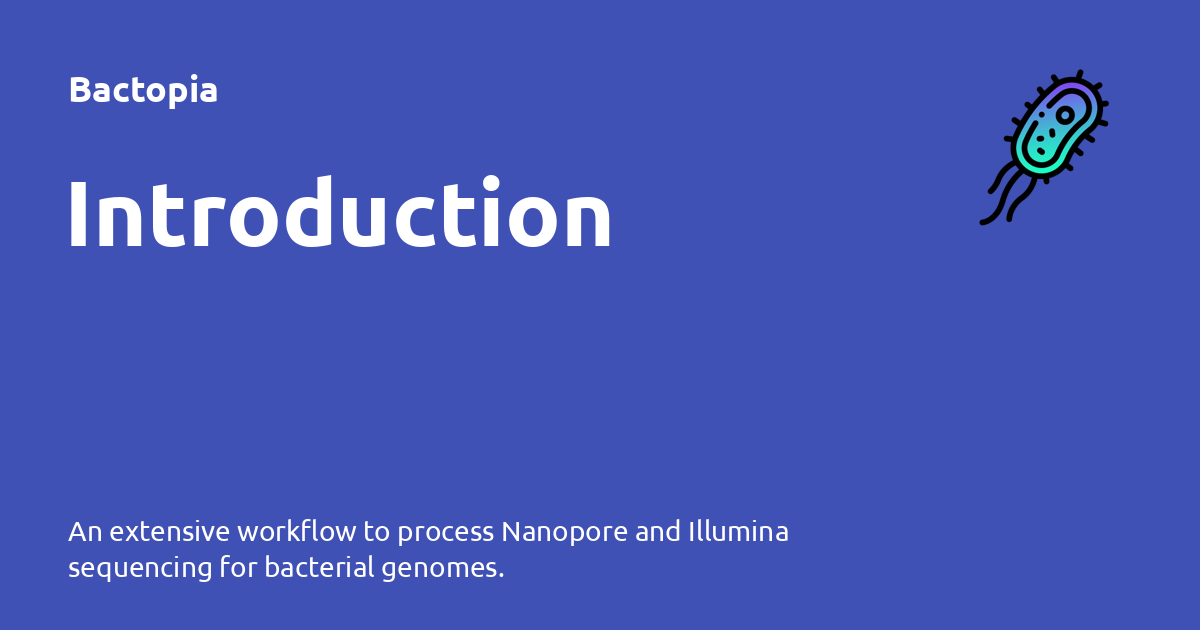 Bactopia

Introduction

An extensive workflow to process Nanopore and Illumina sequencing for bacterial genomes.